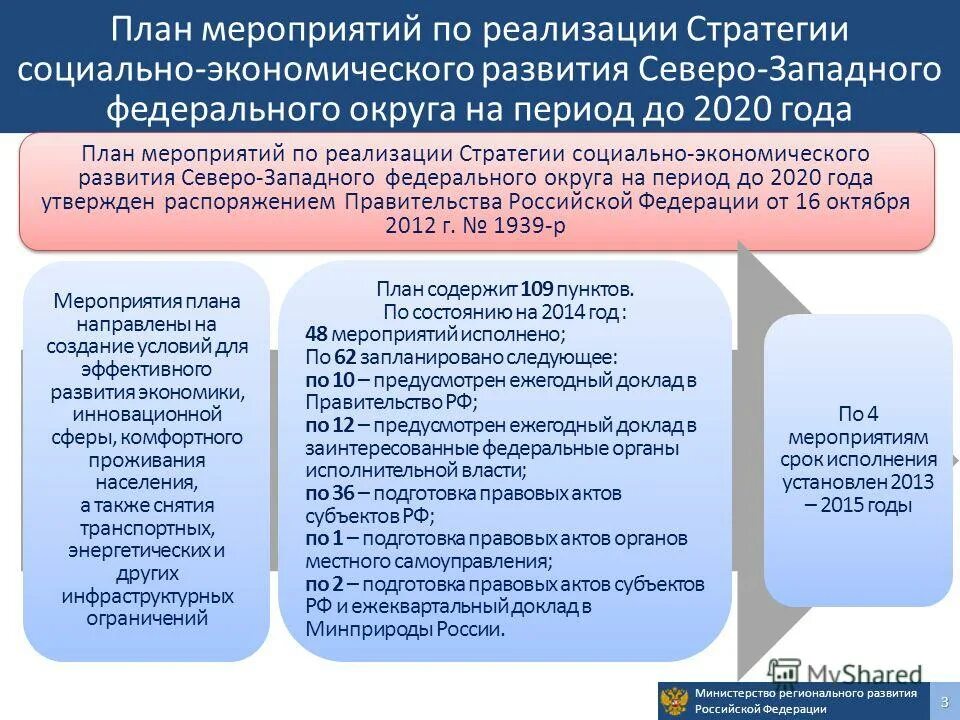 План мероприятий по реализации Стратегии социально-экономического развития Северо-Западного федерального округа на период до 2020 года

План мероприятий по реализации Стратегии социально-экономического развития Северо-Западного федерального округа на период до 2020 года утвержден распоряжением Правительства Российской Федерации от 16 октября 2012 г. № 1939-р

Мероприятия плана направлены на создание условий для эффективного развития экономики, инновационной сферы, комфортного проживания населения, а также снятия транспортных, энергетических и других инфраструктурных ограничений

План содержит 109 пунктов.
По состоянию на 2014 год:
48 мероприятий исполнено;
По 62 запланировано следующее:
по 10 – предусмотрен ежегодный доклад в Правительство РФ;
по 12 – предусмотрен ежегодный доклад в заинтересованные федеральные органы исполнительной власти;
по 36 – подготовка правовых актов субъектов РФ;
по 1 – подготовка правовых актов органов местного самоуправления;
по 2 – подготовка правовых актов субъектов РФ и ежеквартальный доклад в Минприроды России.

По 4 мероприятиям срок исполнения установлен 2013 – 2015 годы

MyShared

Министерство регионального развития Российской Федерации

3